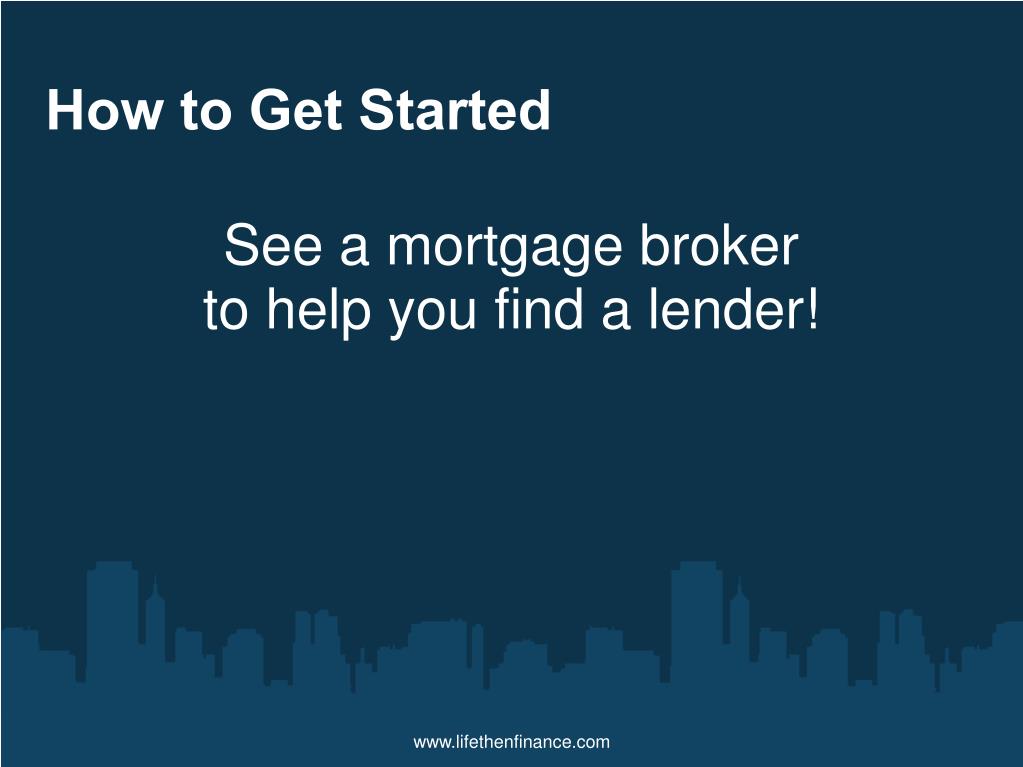 How to Get Started

See a mortgage broker to help you find a lender!

www.lifethenfinance.com